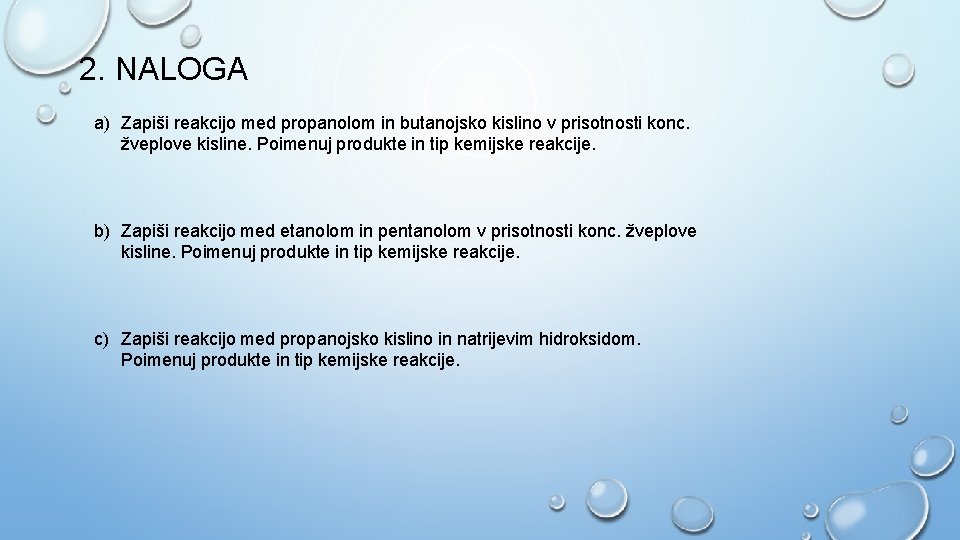 2. NALOGA

a) Zapiši reakcijo med propanolom in butanojsko kislino v prisotnosti konc. žveplove kisline. Poimenuj produkte in tip kemijske reakcije.

b) Zapiši reakcijo med etanolom in pentanolom v prisotnosti konc. žveplove kisline. Poimenuj produkte in tip kemijske reakcije.

c) Zapiši reakcijo med propanojsko kislino in natrijevim hidroksidom. Poimenuj produkte in tip kemijske reakcije.